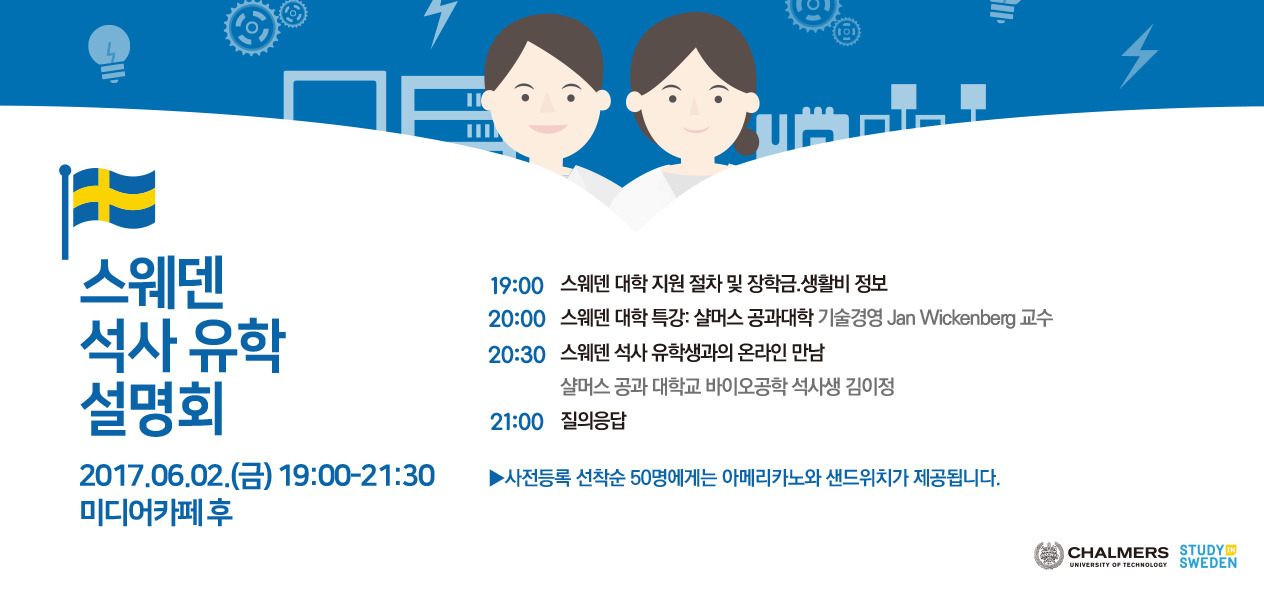 스웨덴
석사 유학
설명회

2017.06.02.(금) 19:00-21:30
미디어카페 후

19:00 스웨덴 대학 지원 절차 및 장학금.생활비 정보
20:00 스웨덴 대학 특강: 샬머스 공과대학 기술경영 Jan Wickenberg 교수
20:30 스웨덴 석사 유학생과의 온라인 만남
샬머스 공과 대학교 바이오공학 석사생 김이정
21:00 질의응답

▶사전등록 선착순 50명에게는 아메리카노와 샌드위치가 제공됩니다.

CHALMERS
UNIVERSITY OF TECHNOLOGY
STUDY IN SWEDEN